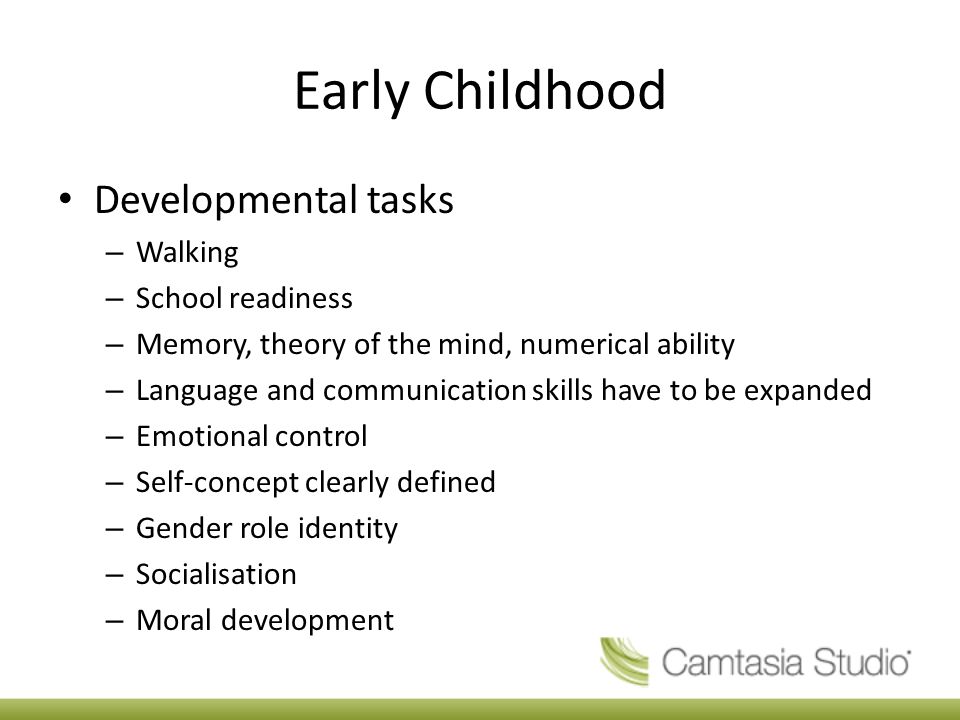 Early Childhood

• Developmental tasks
  – Walking
  – School readiness
  – Memory, theory of the mind, numerical ability
  – Language and communication skills have to be expanded
  – Emotional control
  – Self-concept clearly defined
  – Gender role identity
  – Socialisation
  – Moral development

Camtasia Studio